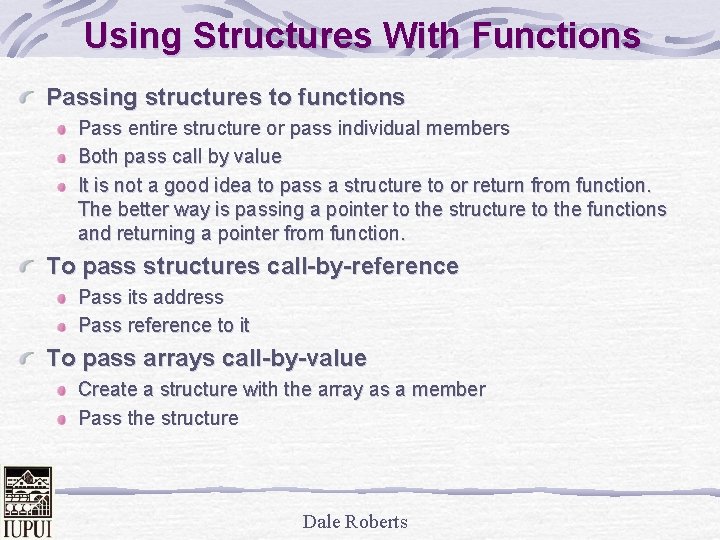 Using Structures With Functions

Passing structures to functions

Pass entire structure or pass individual members

Both pass call by value

It is not a good idea to pass a structure to or return from function. The better way is passing a pointer to the structure to the functions and returning a pointer from function.

To pass structures call-by-reference

Pass its address

Pass reference to it

To pass arrays call-by-value

Create a structure with the array as a member

Pass the structure

IUPUI

Dale Roberts